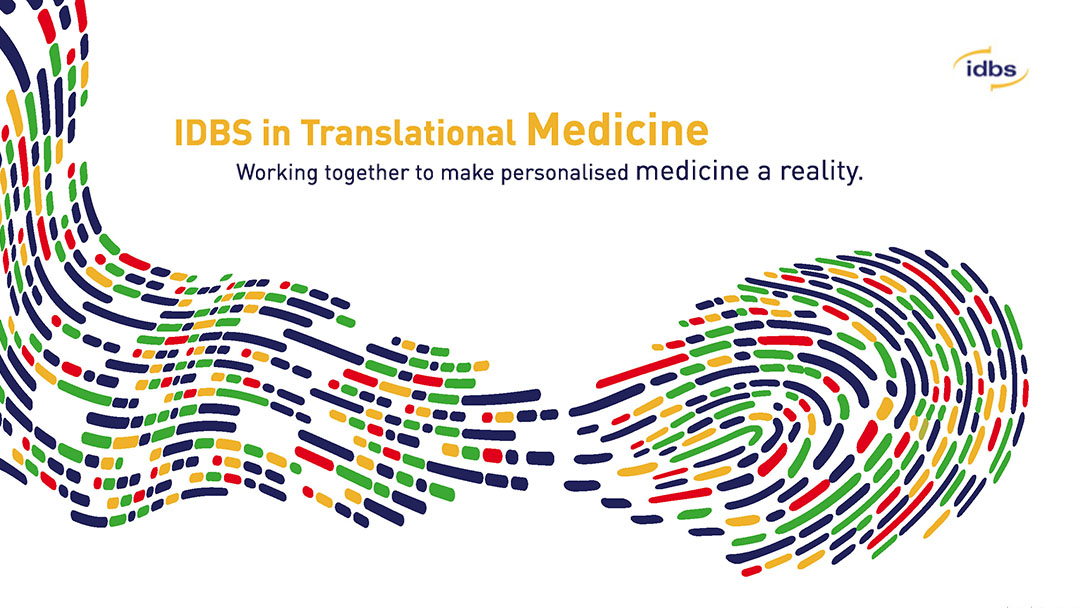 idbs

IDBS in Translational Medicine

Working together to make personalised medicine a reality.